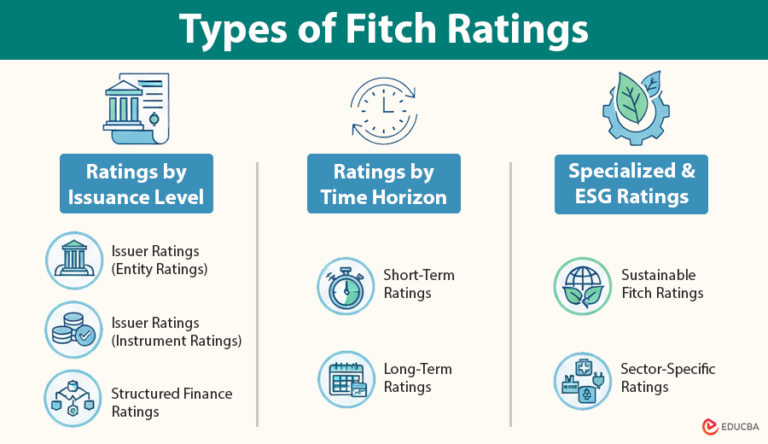 Types of Fitch Ratings

Ratings by Issuance Level

Issuer Ratings (Entity Ratings)

Issuer Ratings (Instrument Ratings)

Structured Finance Ratings

Ratings by Time Horizon

Short-Term Ratings

Long-Term Ratings

Specialized & ESG Ratings

Sustainable Fitch Ratings

Sector-Specific Ratings

EDUCBA